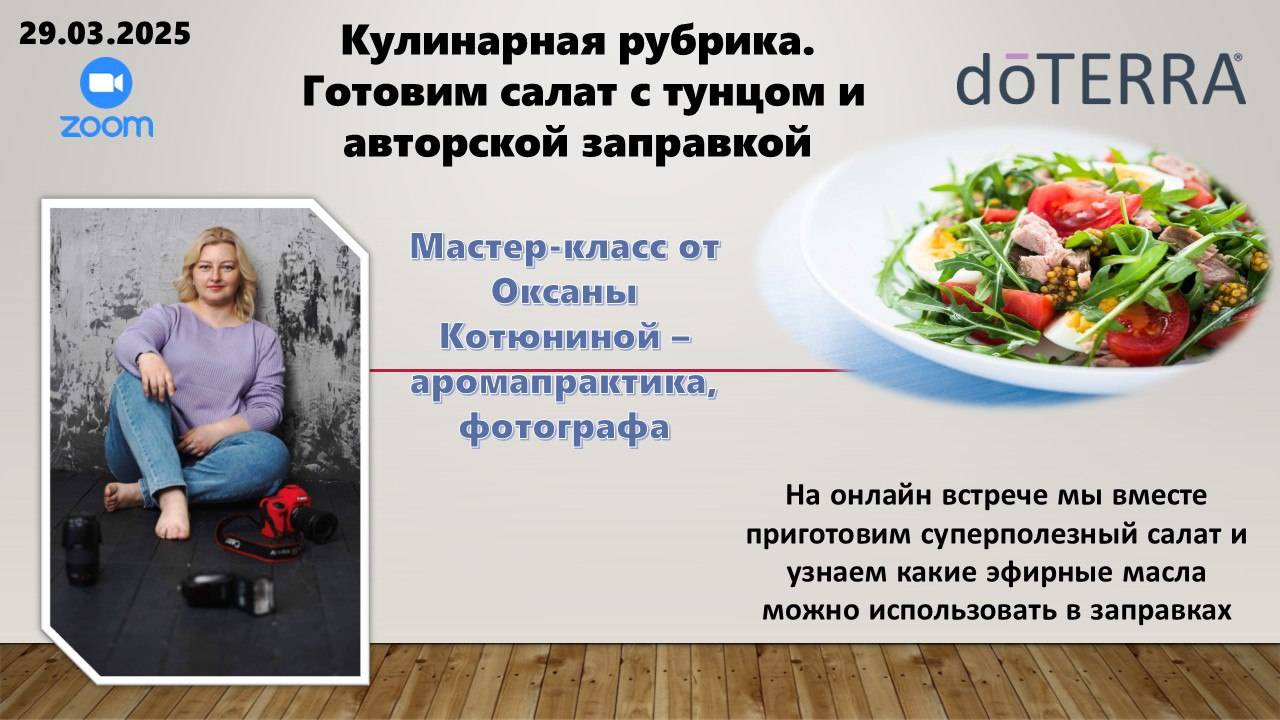 29.03.2025

zoom

Кулинарная рубрика. Готовим салат с тунцом и авторской заправкой

dōTERRA®

Мастер-класс от Оксаны Котюниной – аромапрактика, фотографа

На онлайн встрече мы вместе приготовим суперполезный салат и узнаем какие эфирные масла можно использовать в заправках